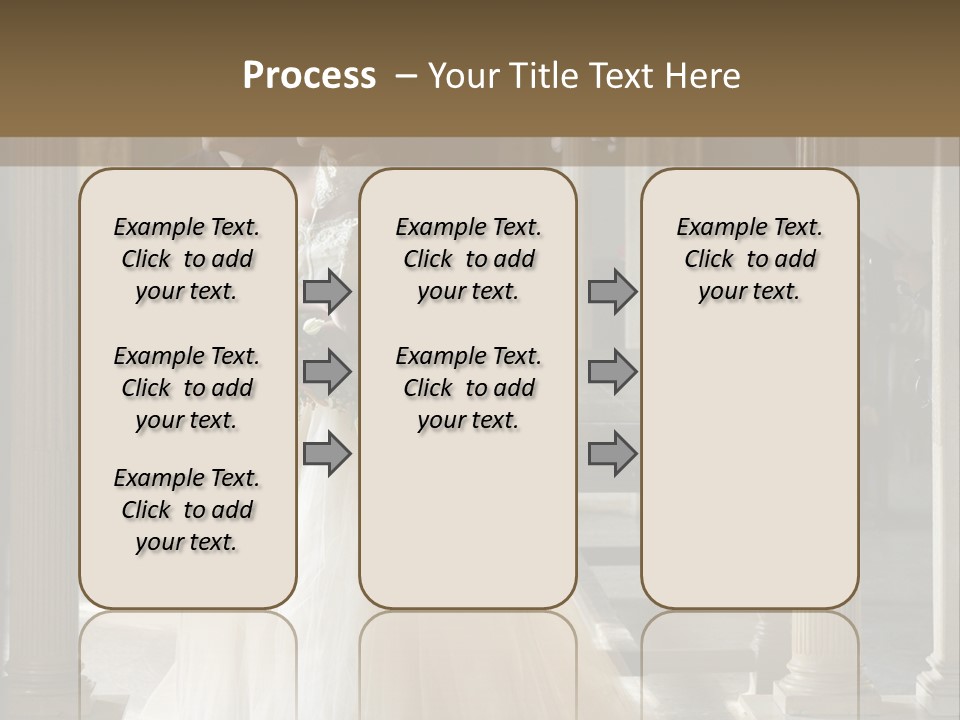 Process – Your Title Text Here

Example Text. Click to add your text.

Example Text. Click to add your text.

Example Text. Click to add your text.

Example Text. Click to add your text.

Example Text. Click to add your text.

Example Text. Click to add your text.